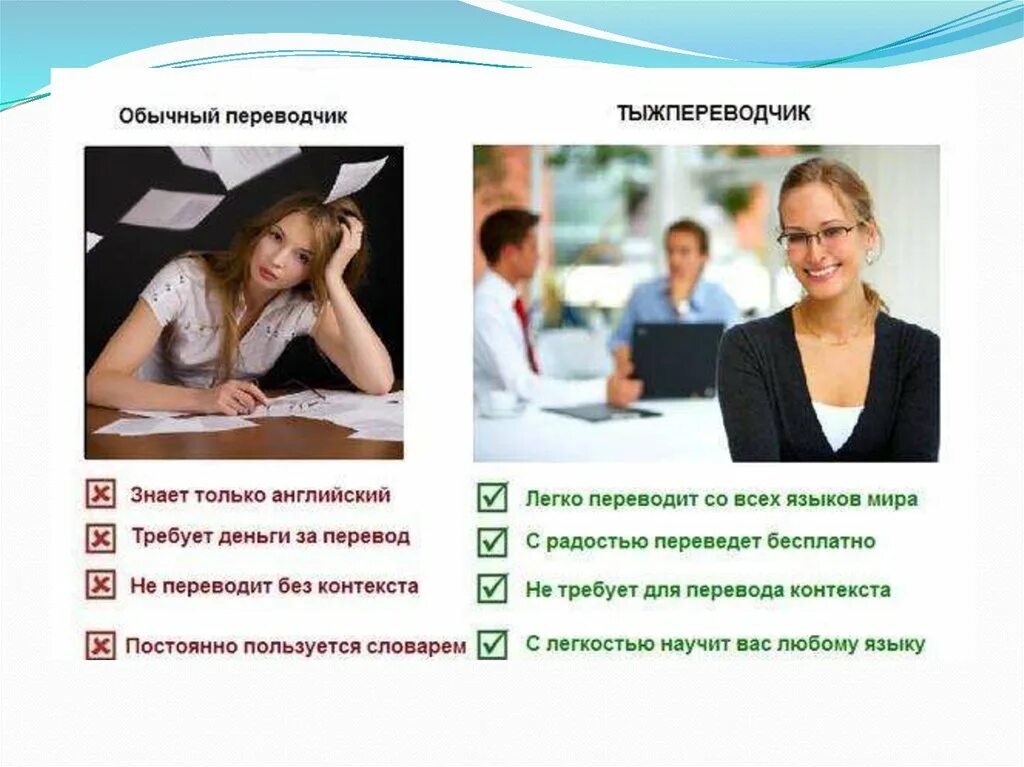 Обычный переводчик

Знает только английский

Требует деньги за перевод

Не переводит без контекста

Постоянно пользуется словарем

ТЫЖПЕРЕВОДЧИК

Легко переводит со всех языков мира

С радостью переведет бесплатно

Не требует для перевода контекста

С легкостью научит вас любому языку